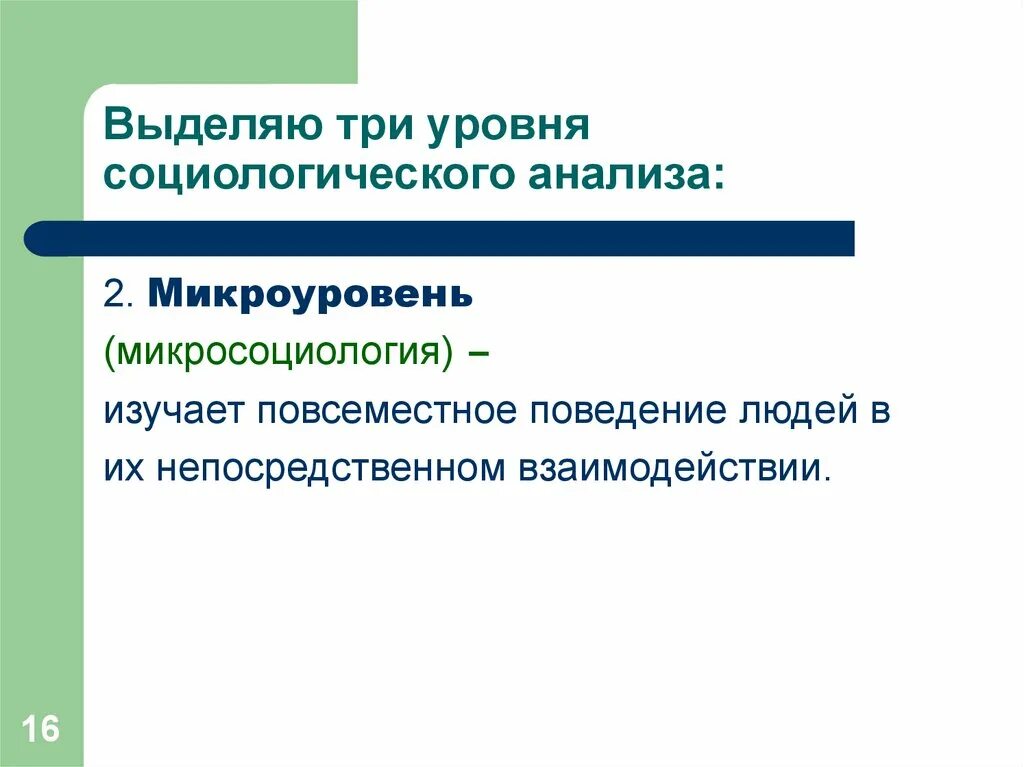 Выделяю три уровня социологического анализа:

2. Микроуровень
(микросоциология) –
изучает повсеместное поведение людей в их непосредственном взаимодействии.

16